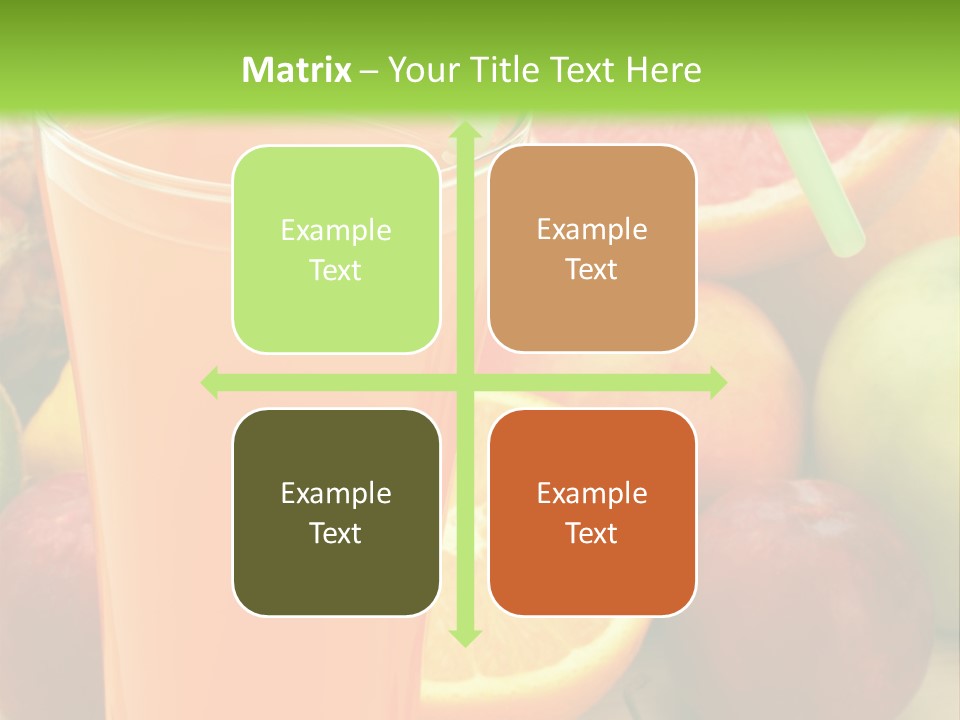 Matrix – Your Title Text Here

Example Text

Example Text

Example Text

Example Text